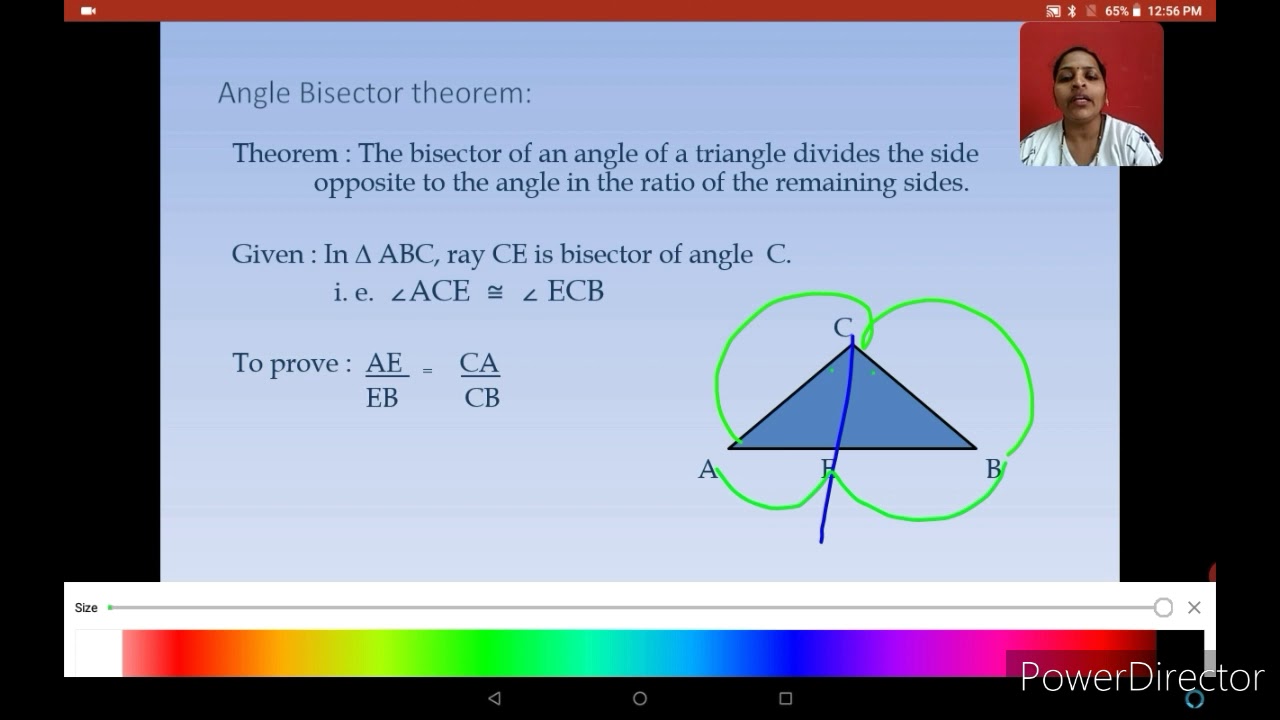 65% 12:56 PM

Angle Bisector theorem:

Theorem : The bisector of an angle of a triangle divides the side opposite to the angle in the ratio of the remaining sides.

Given : In $\Delta$ ABC, ray CE is bisector of angle C.
i. e. $\angle ACE \cong \angle ECB$

To prove : $\frac{AE}{EB} = \frac{CA}{CB}$

C
A
E
B

Size

PowerDirector